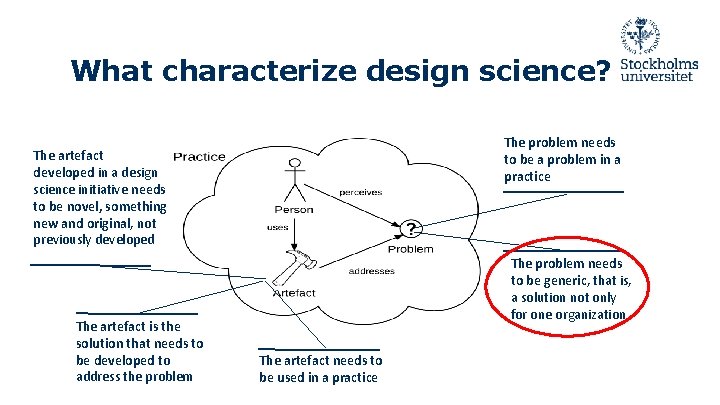 What characterize design science?

Stockholms universitet

The artefact developed in a design science initiative needs to be novel, something new and original, not previously developed

Practice

Person

perceives

uses

?

Problem

addresses

Artefact

The problem needs to be a problem in a practice

The problem needs to be generic, that is, a solution not only for one organization

The artefact is the solution that needs to be developed to address the problem

The artefact needs to be used in a practice